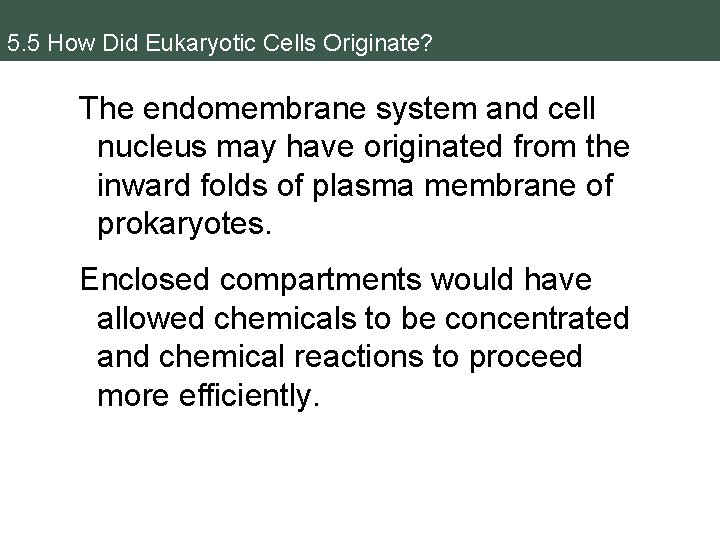 5.5 How Did Eukaryotic Cells Originate?

The endomembrane system and cell nucleus may have originated from the inward folds of plasma membrane of prokaryotes.

Enclosed compartments would have allowed chemicals to be concentrated and chemical reactions to proceed more efficiently.